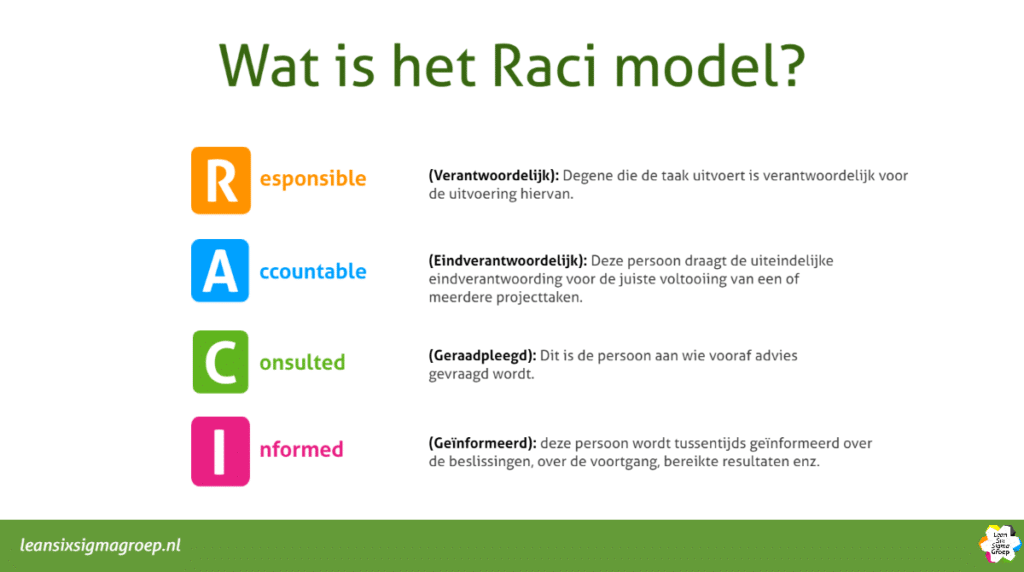 Wat is het Raci model?

R esponsible

(Verantwoordelijk): Degene die de taak uitvoert is verantwoordelijk voor de uitvoering hiervan.

A ccountable

(Eindverantwoordelijk): Deze persoon draagt de uiteindelijke eindverantwoording voor de juiste voltooiing van een of meerdere projecttaken.

C onsulted

(Geraadpleegd): Dit is de persoon aan wie vooraf advies gevraagd wordt.

I nformed

(Geïnformeerd): deze persoon wordt tussentijds geïnformeerd over de beslissingen, over de voortgang, bereikte resultaten enz.

leansixsigmagroep.nl

Lean Six Sigma Groep